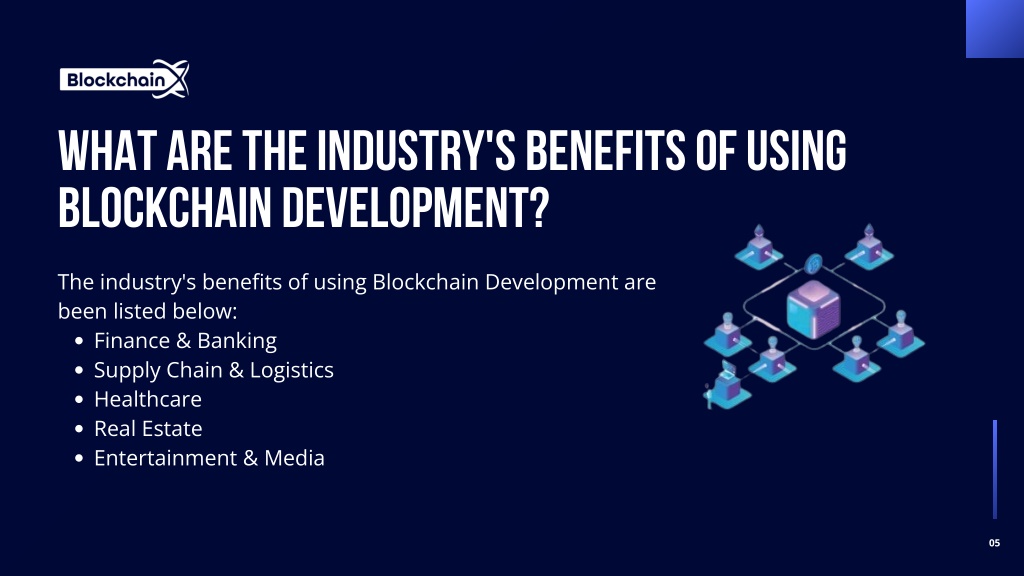 BlockchainX

WHAT ARE THE INDUSTRY'S BENEFITS OF USING BLOCKCHAIN DEVELOPMENT?

The industry's benefits of using Blockchain Development are been listed below:

- Finance & Banking
- Supply Chain & Logistics
- Healthcare
- Real Estate
- Entertainment & Media

05